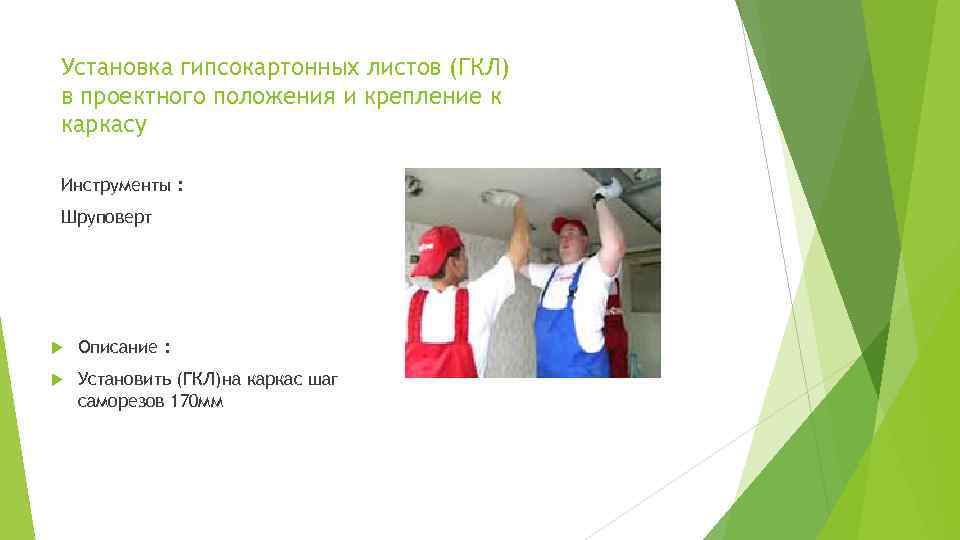 Установка гипсокартонных листов (ГКЛ) в проектного положения и крепление к каркасу

Инструменты :

Шруповерт

Описание :

Установить (ГКЛ)на каркас шаг саморезов 170мм